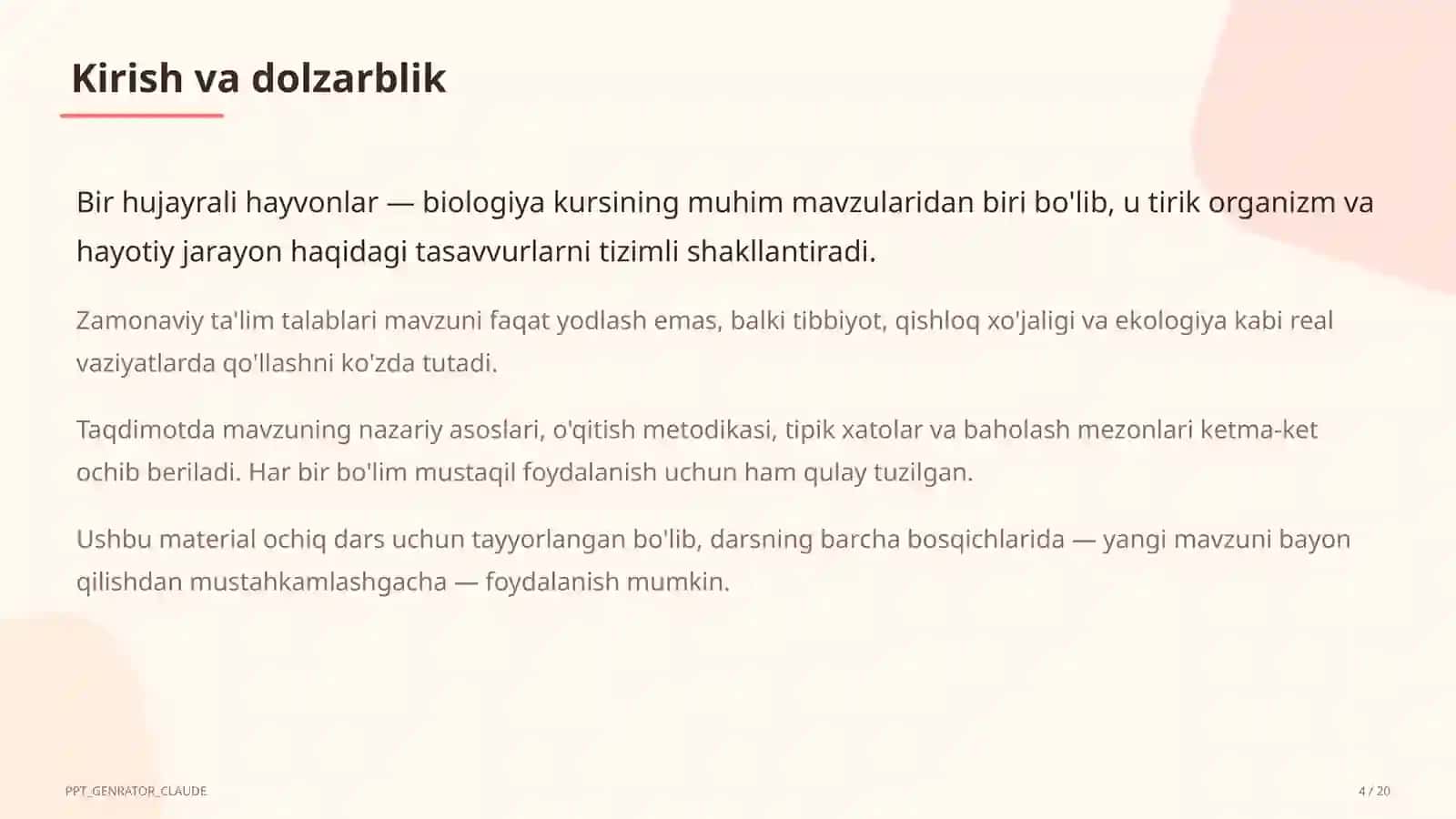 Kirish va dolzarblik

Bir hujayrali hayvonlar — biologiya kursining muhim mavzularidan biri bo'lib, u tirik organizm va hayotiy jarayon haqidagi tasavvurlarni tizimli shakllantiradi.

Zamonaviy ta'lim talablari mavzuni faqat yodlash emas, balki tibbiyot, qishloq xo'jaligi va ekologiya kabi real vaziyatlarda qo'llashni ko'zda tutadi.

Taqdimotda mavzuning nazariy asoslari, o'qitish metodikasi, tipik xatolar va baholash mezonlari ketma-ket ochib beriladi. Har bir bo'lim mustaqil foydalanish uchun ham qulay tuzilgan.

Ushbu material ochiq dars uchun tayyorlangan bo'lib, darsning barcha bosqichlarida — yangi mavzuni bayon qilishdan mustahkamlashgacha — foydalanish mumkin.

PPT_GENRATOR_CLAUDE

4 / 20